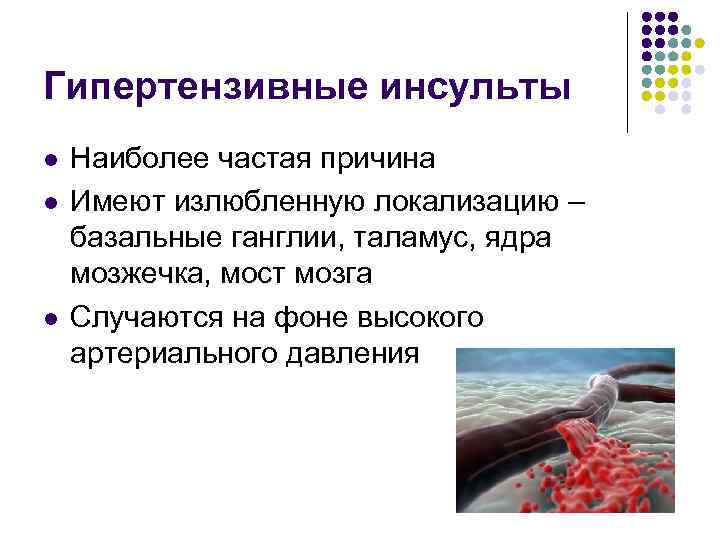 Гипертензивные инсульты

- Наиболее частая причина
- Имеют излюбленную локализацию – базальные ганглии, таламус, ядра мозжечка, мост мозга
- Случаются на фоне высокого артериального давления